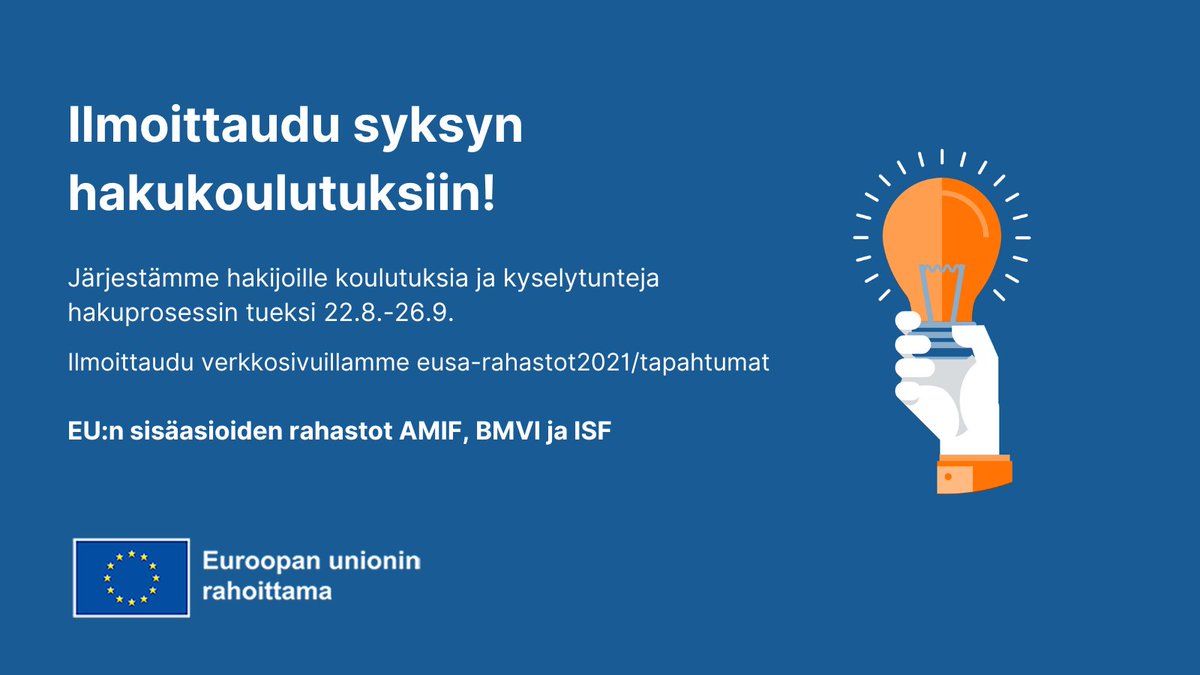 Ilmoittaudu syksyn hakukoulutuksiin!

Järjestämme hakijoille koulutuksia ja kyselytunteja hakuprosessin tueksi 22.8.-26.9.

Ilmoittaudu verkkosivuillamme eusa-rahastot2021/tapahtumat

EU:n sisäasioiden rahastot AMIF, BMVI ja ISF

Euroopan unionin rahoittama